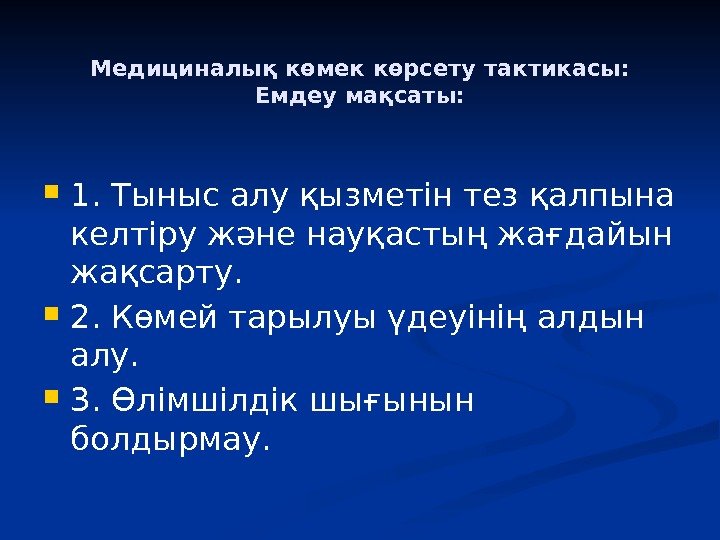 Медициналық көмек көрсету тактикасы:
Емдеу мақсаты:

1. Тыныс алу қызметін тез қалпына келтіру және науқастың жағдайын жақсарту.

2. Көмей тарылуы үдеуінің алдын алу.

3. Өлімшілдік шығынын болдырмау.